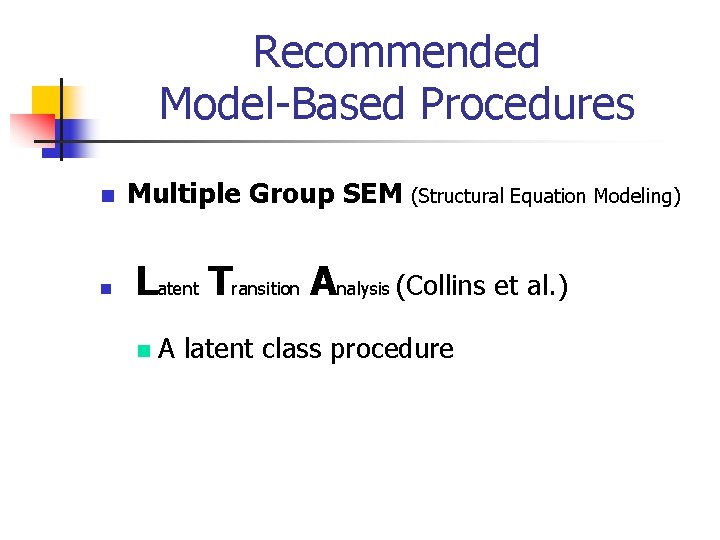 Recommended Model-Based Procedures

Multiple Group SEM (Structural Equation Modeling)

Latent Transition Analysis (Collins et al.)

A latent class procedure